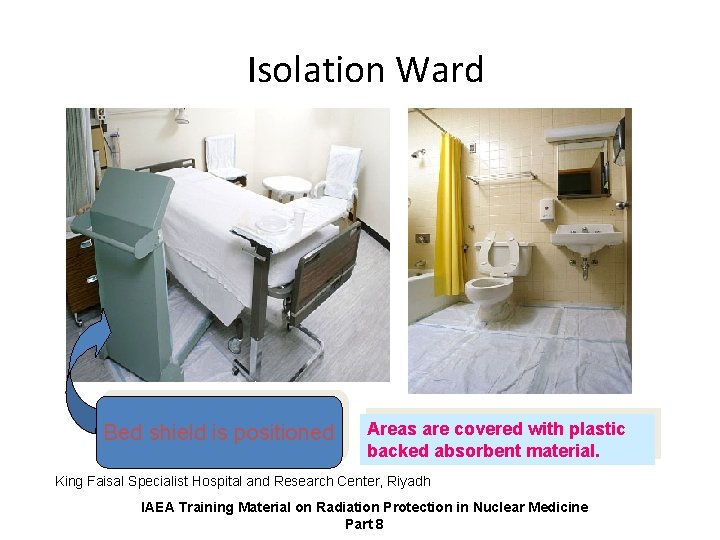 Isolation Ward

Bed shield is positioned

Areas are covered with plastic backed absorbent material.

King Faisal Specialist Hospital and Research Center, Riyadh

IAEA Training Material on Radiation Protection in Nuclear Medicine
Part 8